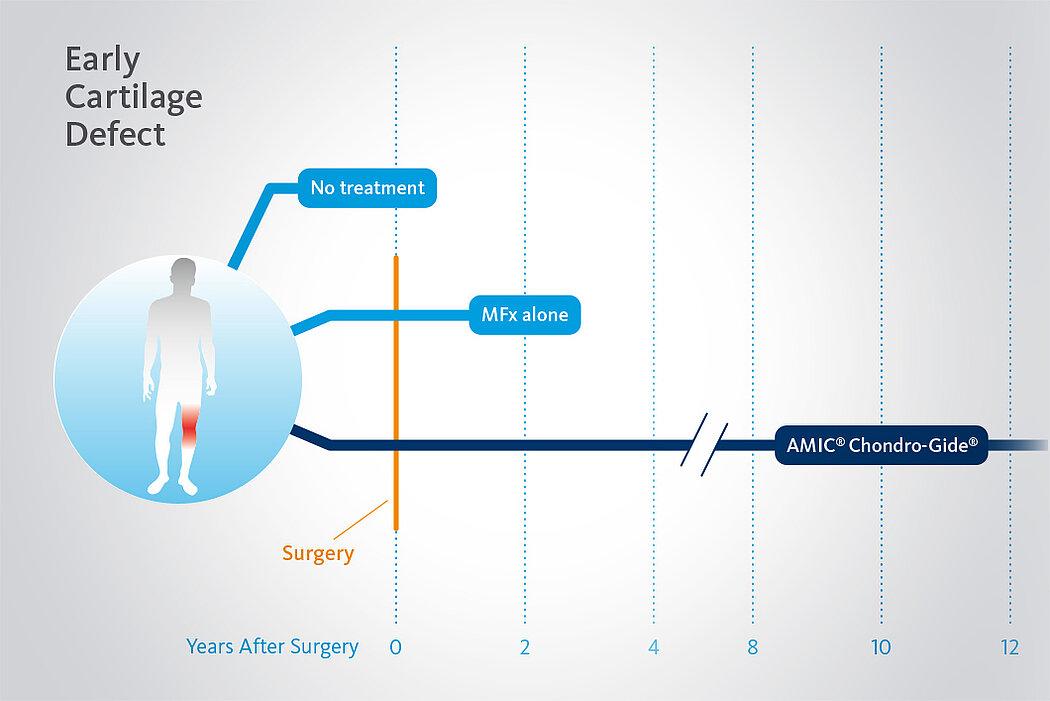 Early Cartilage Defect

No treatment

MFx alone

AMIC® Chondro-Gide®

Surgery

Years After Surgery 0 2 4 8 10 12